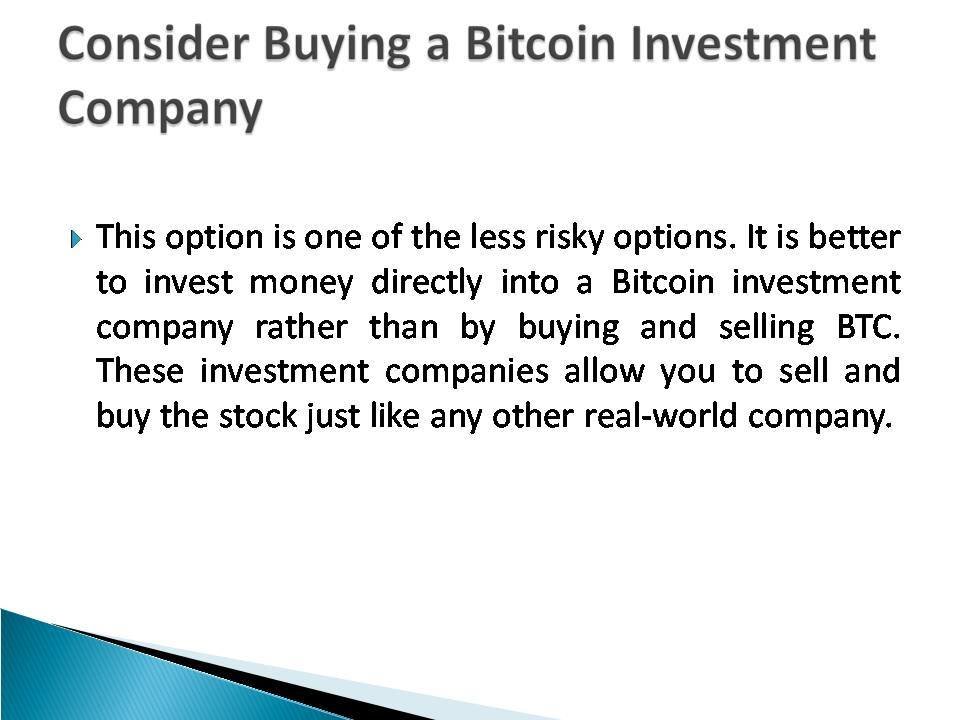 Consider Buying a Bitcoin Investment Company

This option is one of the less risky options. It is better to invest money directly into a Bitcoin investment company rather than by buying and selling BTC. These investment companies allow you to sell and buy the stock just like any other real-world company.